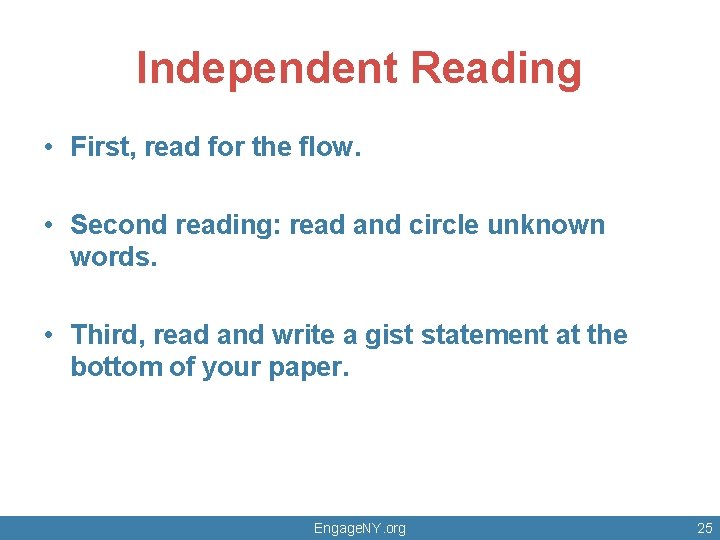 Independent Reading

• First, read for the flow.

• Second reading: read and circle unknown words.

• Third, read and write a gist statement at the bottom of your paper.

EngageNY.org

25